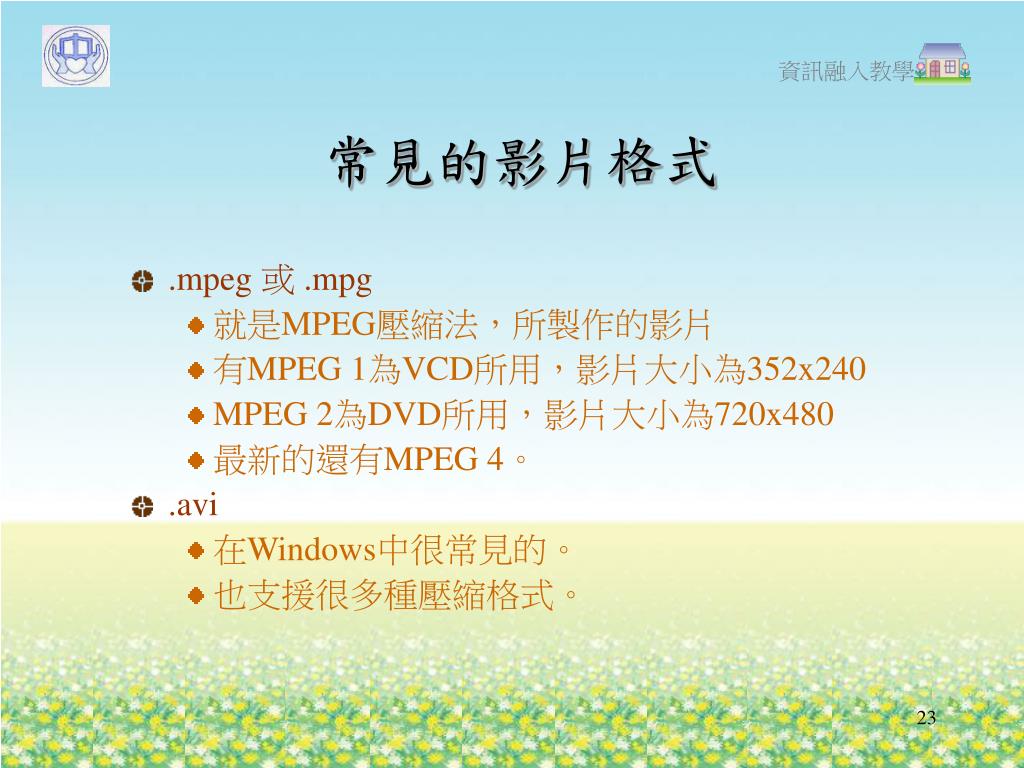 資訊融入教學

常見的影片格式

.mpeg 或 .mpg

就是MPEG壓縮法，所製作的影片

有MPEG 1為VCD所用，影片大小為352x240

MPEG 2為DVD所用，影片大小為720x480

最新的還有MPEG 4。

.avi

在Windows中很常見的。

也支援很多種壓縮格式。

23